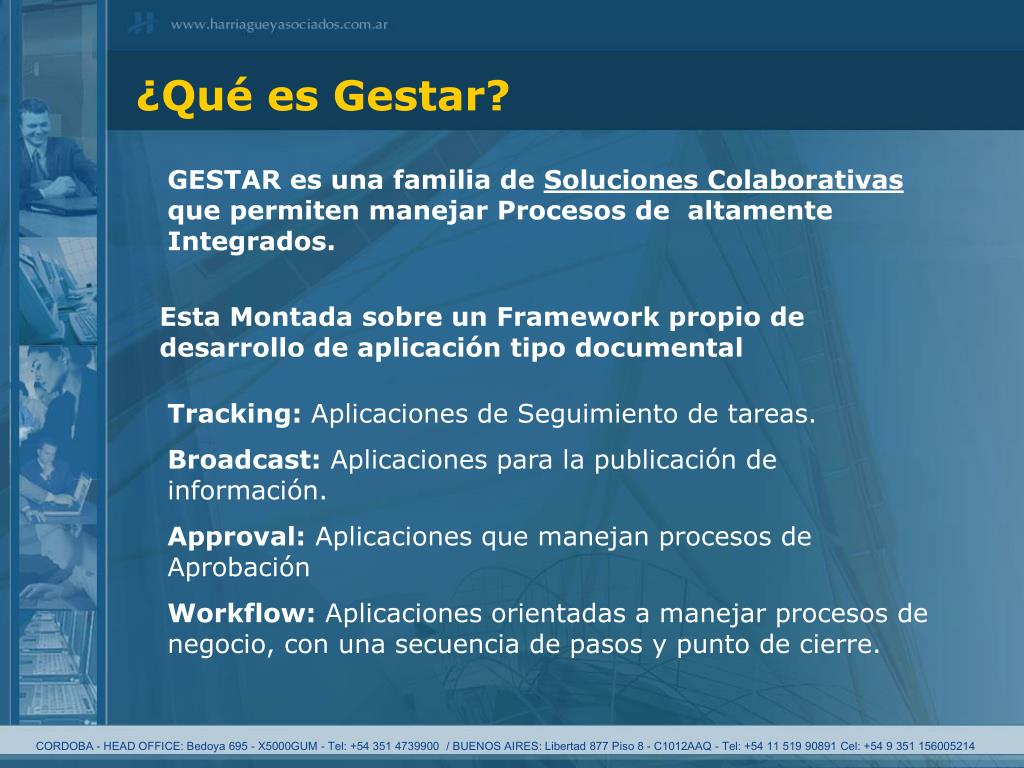 www.harriagueyasociados.com.ar

¿Qué es Gestar?

GESTAR es una familia de Soluciones Colaborativas que permiten manejar Procesos de altamente Integrados.

Esta Montada sobre un Framework propio de desarrollo de aplicación tipo documental

Tracking: Aplicaciones de Seguimiento de tareas.

Broadcast: Aplicaciones para la publicación de información.

Approval: Aplicaciones que manejan procesos de Aprobación

Workflow: Aplicaciones orientadas a manejar procesos de negocio, con una secuencia de pasos y punto de cierre.

CORDOBA - HEAD OFFICE: Bedoya 695 - X5000GUM - Tel: +54 351 4739900 / BUENOS AIRES: Libertad 877 Piso 8 - C1012AAQ - Tel: +54 11 519 90891 Cel: +54 9 351 156005214